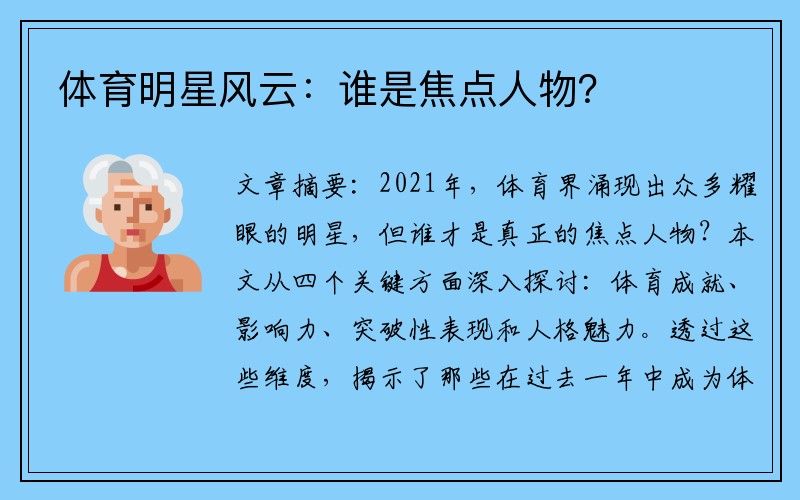 体育明星风云：谁是焦点人物？

文章摘要：2021年，体育界涌现出众多耀眼的明星，但谁才是真正的焦点人物？本文从四个关键方面深入探讨：体育成就、影响力、突破性表现和人格魅力。透过这些维度，揭示了那些在过去一年中成为体